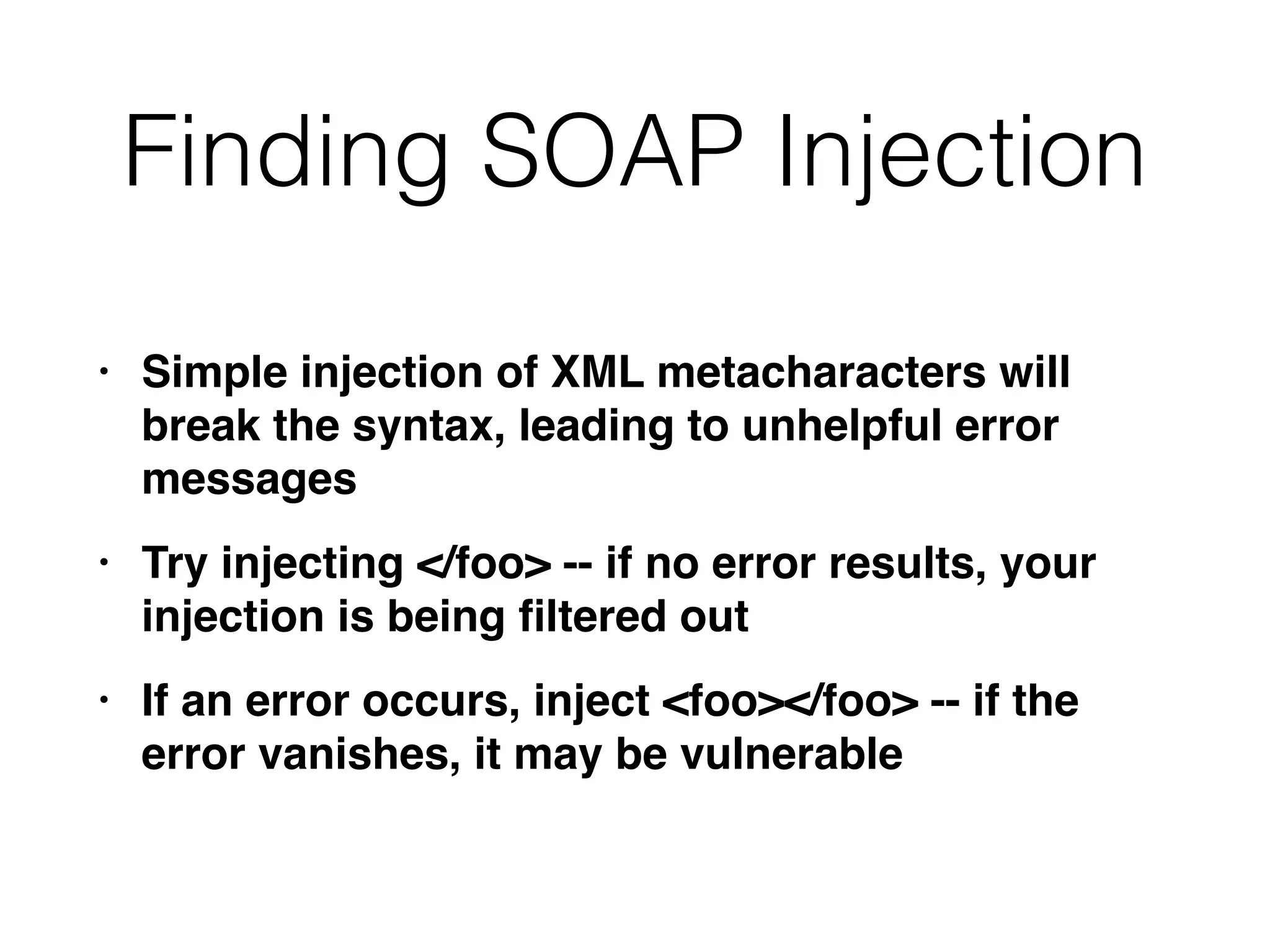 Finding SOAP Injection

• Simple injection of XML metacharacters will break the syntax, leading to unhelpful error messages

• Try injecting </foo> -- if no error results, your injection is being filtered out

• If an error occurs, inject <foo></foo> -- if the error vanishes, it may be vulnerable